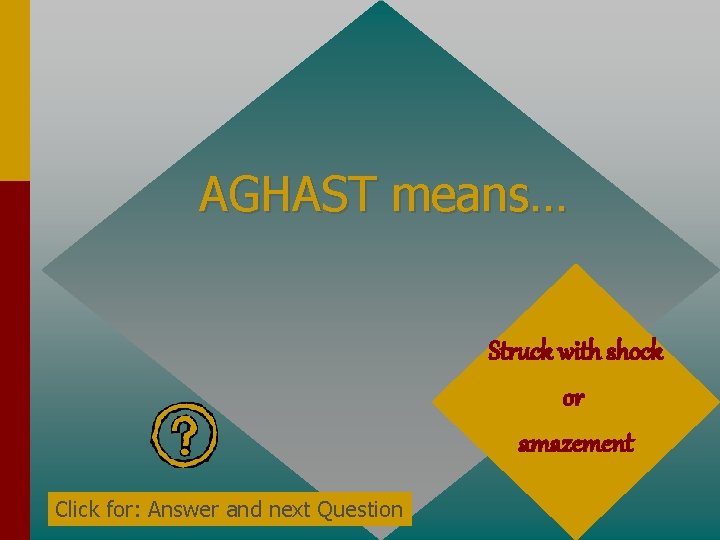 AGHAST means…

Struck with shock
or
amazement

?

Click for: Answer and next Question